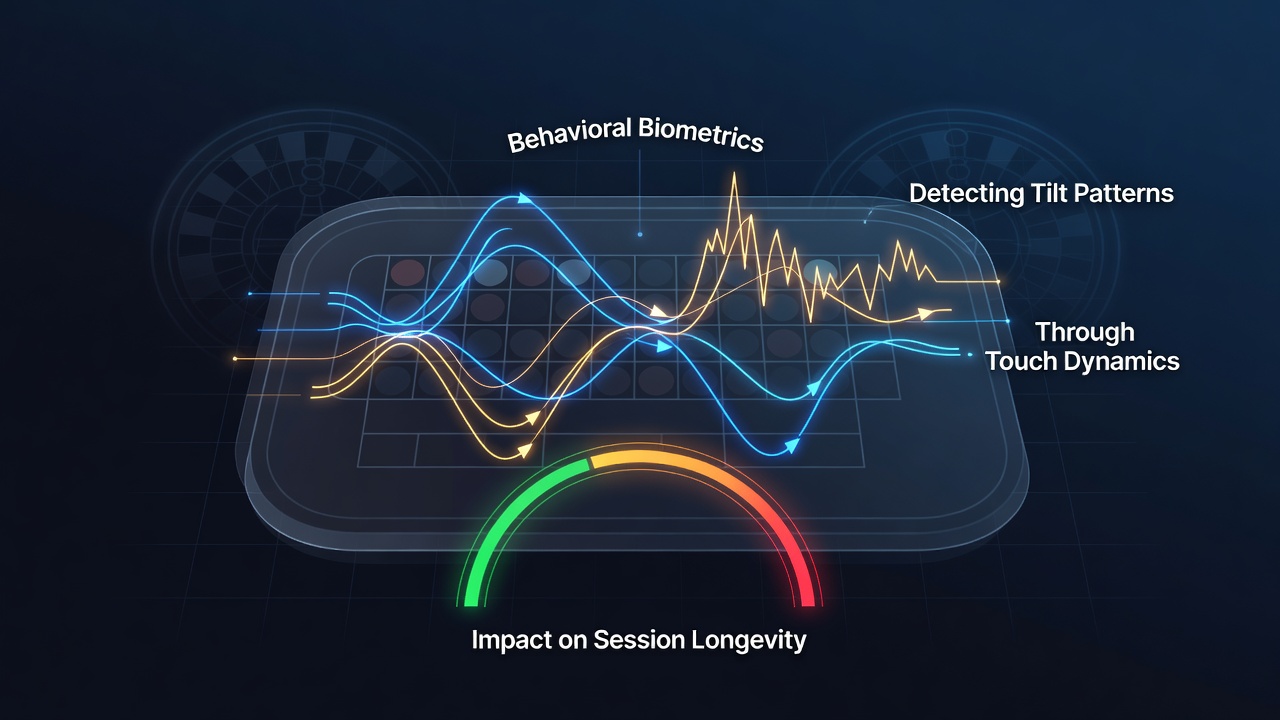 Behavioral Biometrics

Detecting Tilt Patterns

Through Touch Dynamics

Impact on Session Longevity